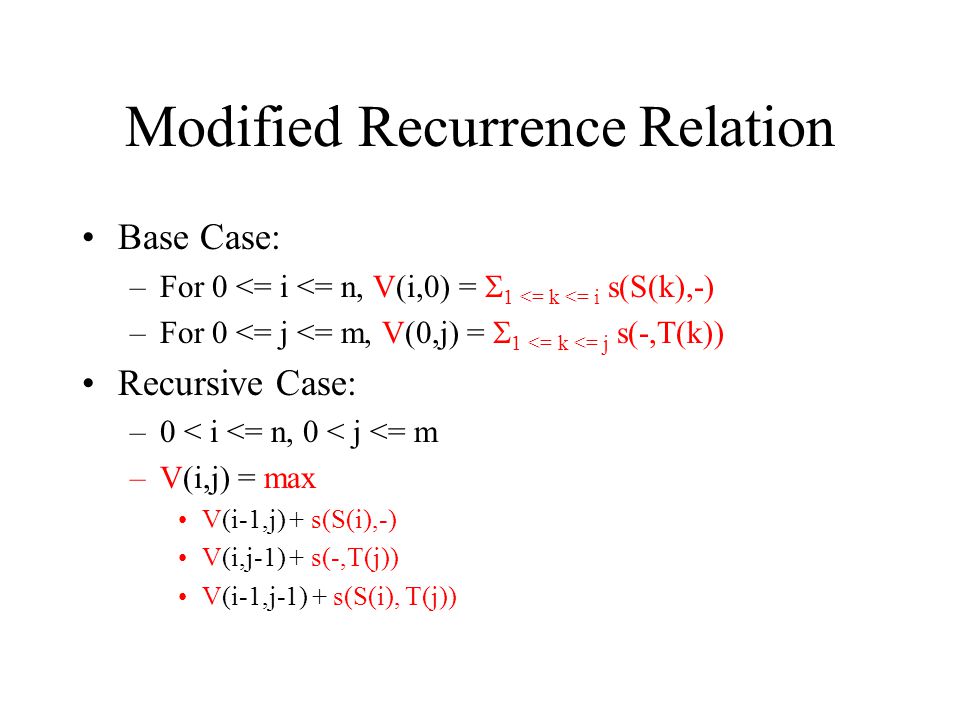 Modified Recurrence Relation

• Base Case:
– For 0 <= i <= n, V(i,0) = $\Sigma_{1 <= k <= i}$ s(S(k),-)
– For 0 <= j <= m, V(0,j) = $\Sigma_{1 <= k <= j}$ s(-,T(k))

• Recursive Case:
– 0 < i <= n, 0 < j <= m
– V(i,j) = max
• V(i-1,j) + s(S(i),-)
• V(i,j-1) + s(-,T(j))
• V(i-1,j-1) + s(S(i), T(j))